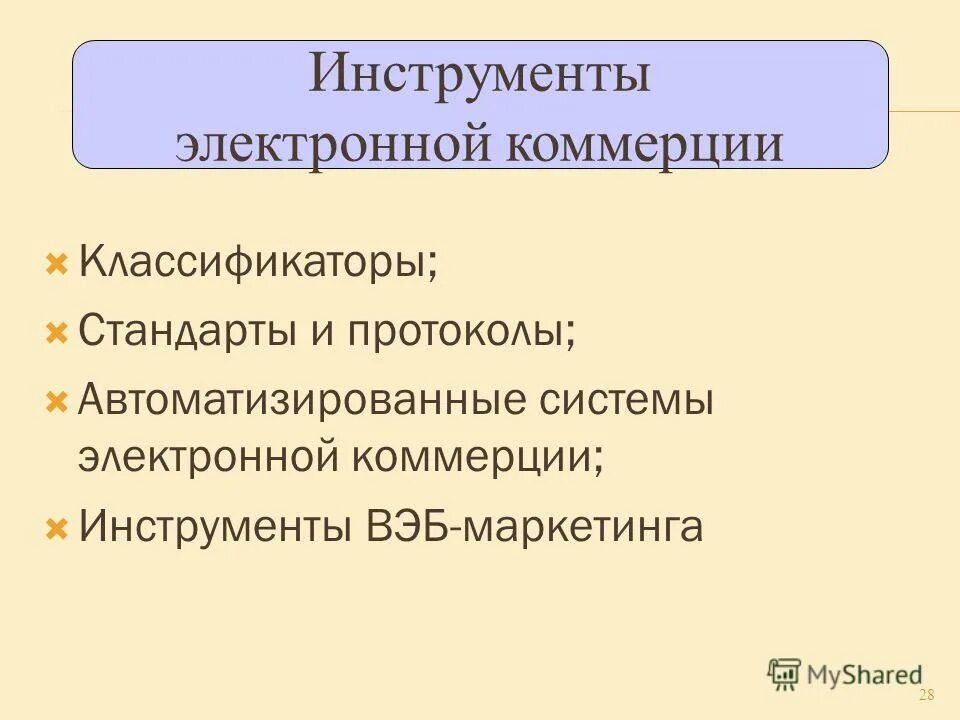 Инструменты электронной коммерции

Классификаторы;

Стандарты и протоколы;

Автоматизированные системы электронной коммерции;

Инструменты ВЭБ-маркетинга

MyShared

28